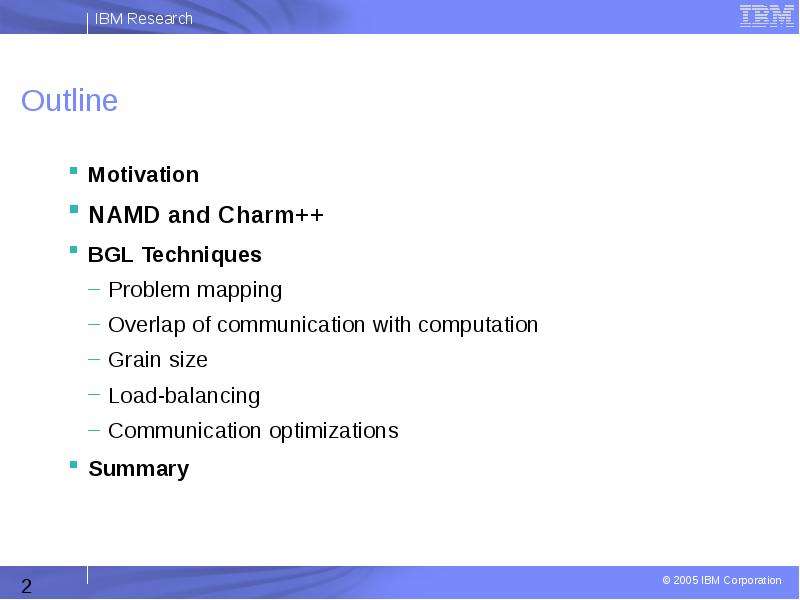 IBM Research
IBM

Outline

• Motivation
• NAMD and Charm++
• BGL Techniques
- Problem mapping
- Overlap of communication with computation
- Grain size
- Load-balancing
- Communication optimizations
• Summary

2

© 2005 IBM Corporation